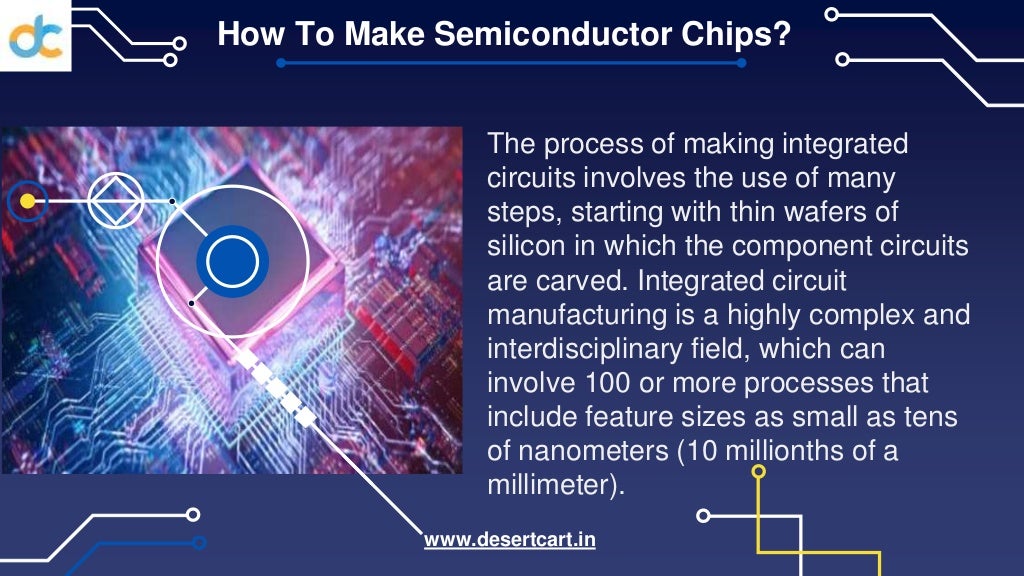 dc

How To Make Semiconductor Chips?

The process of making integrated circuits involves the use of many steps, starting with thin wafers of silicon in which the component circuits are carved. Integrated circuit manufacturing is a highly complex and interdisciplinary field, which can involve 100 or more processes that include feature sizes as small as tens of nanometers (10 millionths of a millimeter).

www.desertcart.in